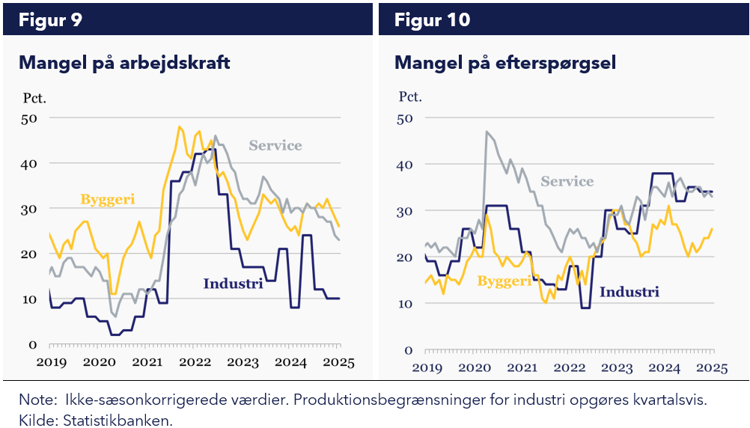 Figur 9

Mangel på arbejdskraft

Pct.

50
40
30
20
10
0

Service
Byggeri
Industri

2019 2020 2021 2022 2023 2024 2025

Figur 10

Mangel på efterspørgsel

Pct.

50
40
30
20
10
0

Service
Byggeri
Industri

2019 2020 2021 2022 2023 2024 2025

Note: Ikke-sæsonkorrigerede værdier. Produktionsbegrænsninger for industri opgøres kvartalsvis.
Kilde: Statistikbanken.